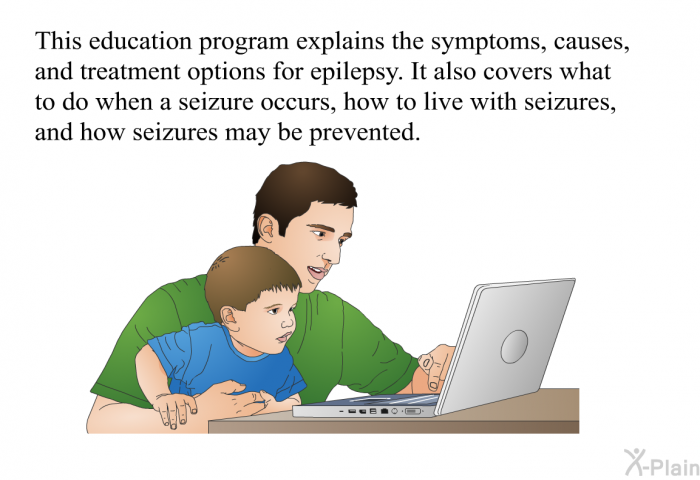 This education program explains the symptoms, causes, and treatment options for epilepsy. It also covers what to do when a seizure occurs, how to live with seizures, and how seizures may be prevented.

X-Plain